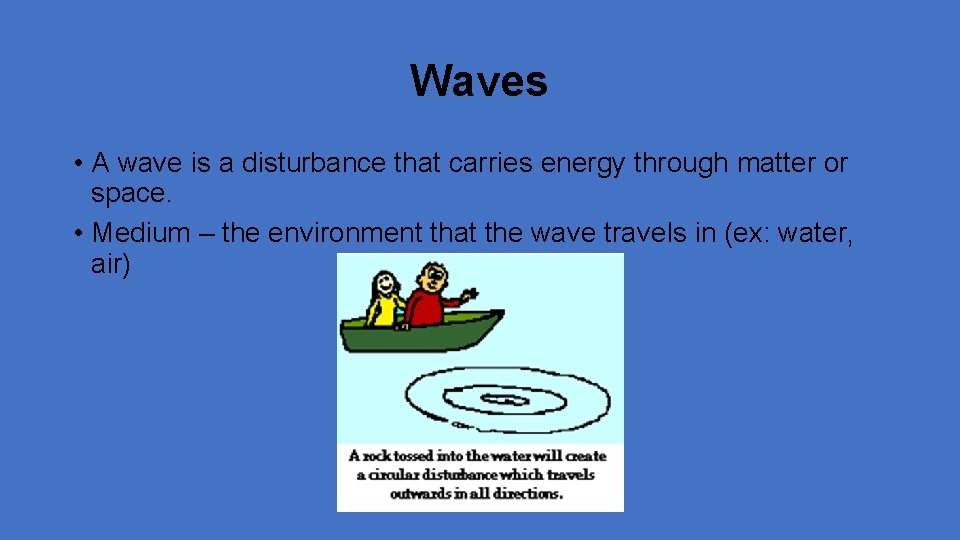 Waves

• A wave is a disturbance that carries energy through matter or space.

• Medium – the environment that the wave travels in (ex: water, air)

A rock tossed into the water will create a circular disturbance which travels outwards in all directions.